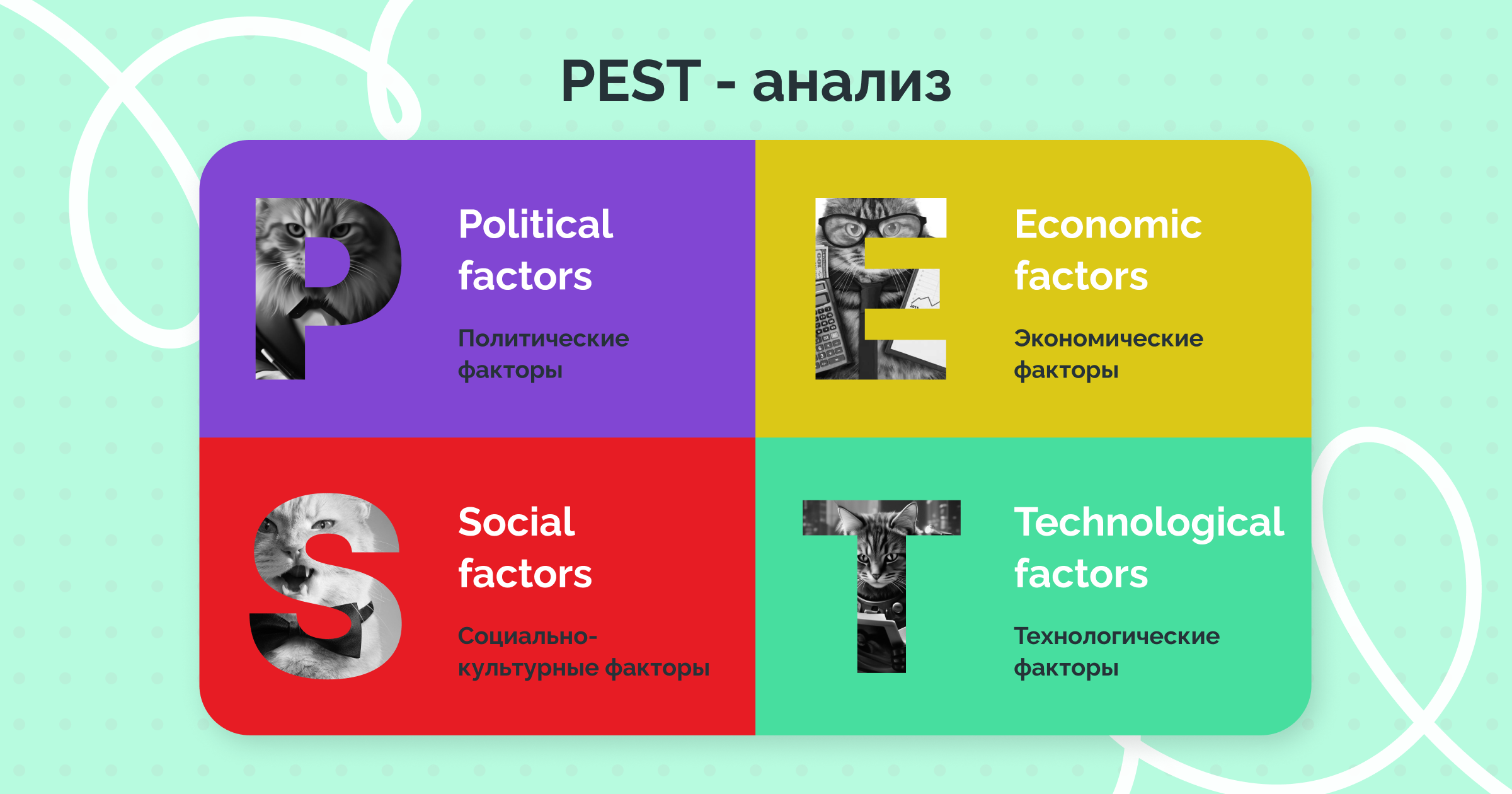 PEST - анализ

P

Political factors

Политические факторы

E

Economic factors

Экономические факторы

S

Social factors

Социально-культурные факторы

T

Technological factors

Технологические факторы